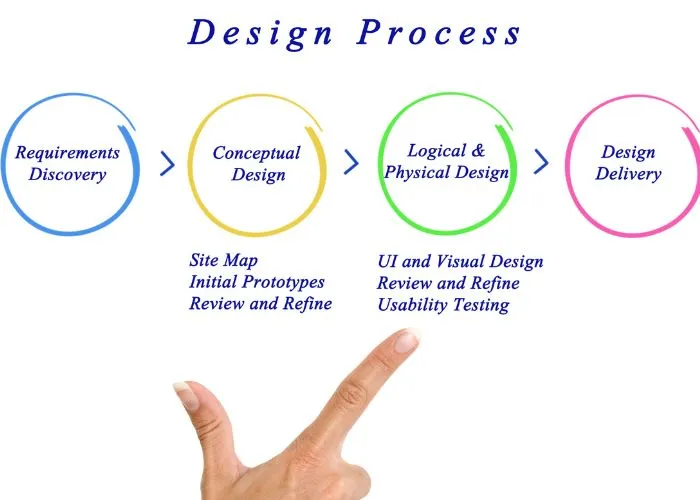 Design Process

Requirements Discovery

Conceptual Design

Logical & Physical Design

Design Delivery

Site Map
Initial Prototypes
Review and Refine

UI and Visual Design
Review and Refine
Usability Testing